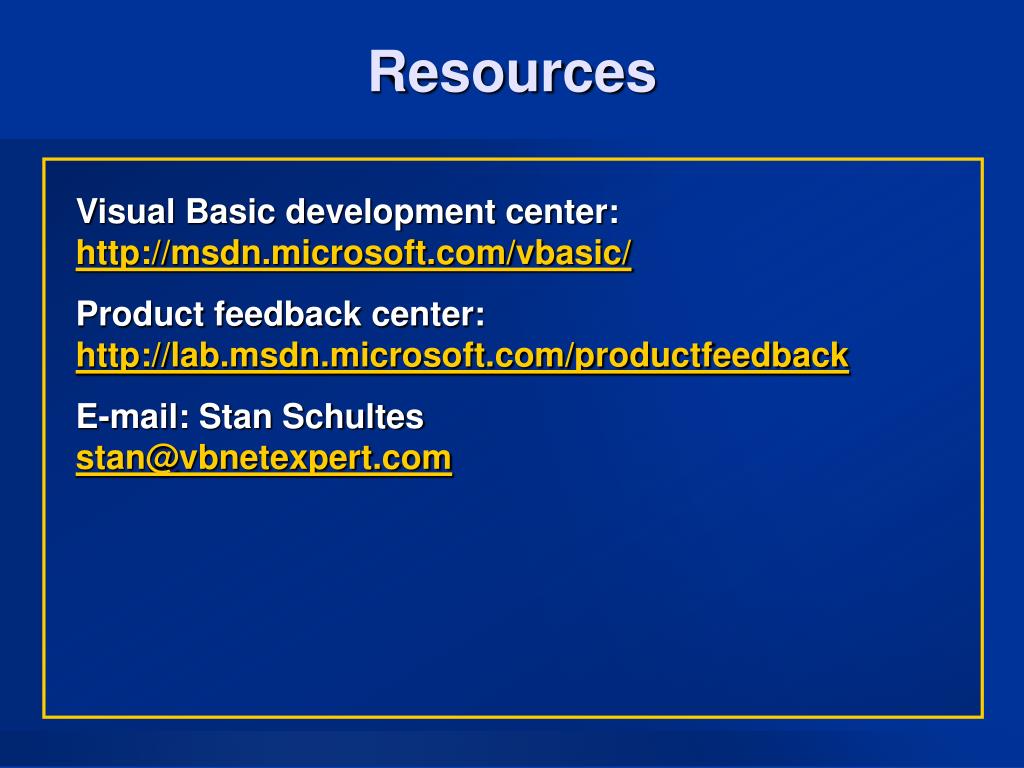 Resources

Visual Basic development center:
http://msdn.microsoft.com/vbasic/

Product feedback center:
http://lab.msdn.microsoft.com/productfeedback

E-mail: Stan Schultes
stan@vbnetexpert.com